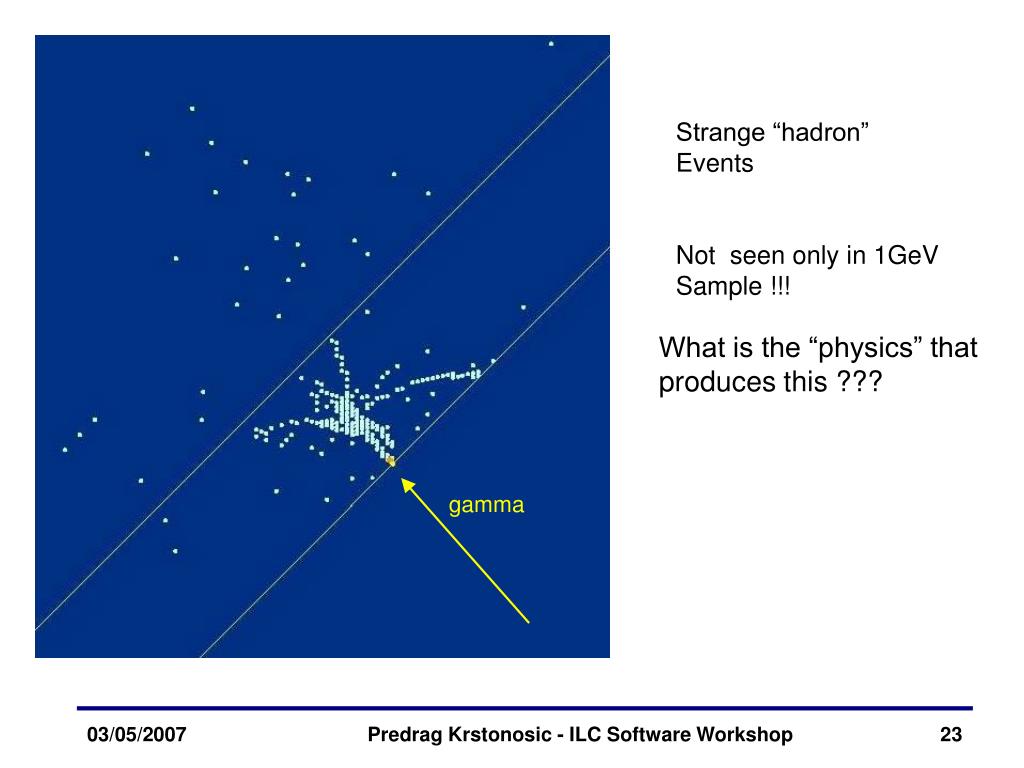 gamma

Strange “hadron” Events

Not seen only in 1GeV Sample !!!

What is the “physics” that produces this ???

03/05/2007

Predrag Krstonosic - ILC Software Workshop

23